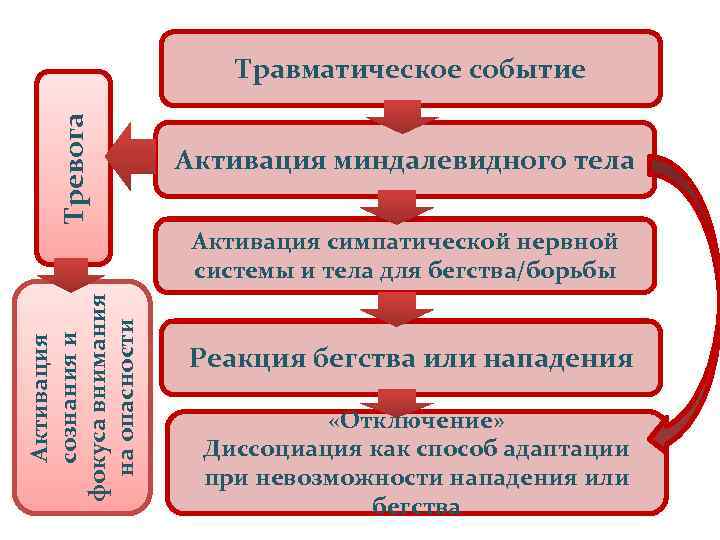 Травматическое событие

Активация миндалевидного тела

Активация симпатической нервной системы и тела для бегства/борьбы

Реакция бегства или нападения

«Отключение»
Диссоциация как способ адаптации при невозможности нападения или бегства

Тревога

Активация сознания и фокуса внимания на опасности